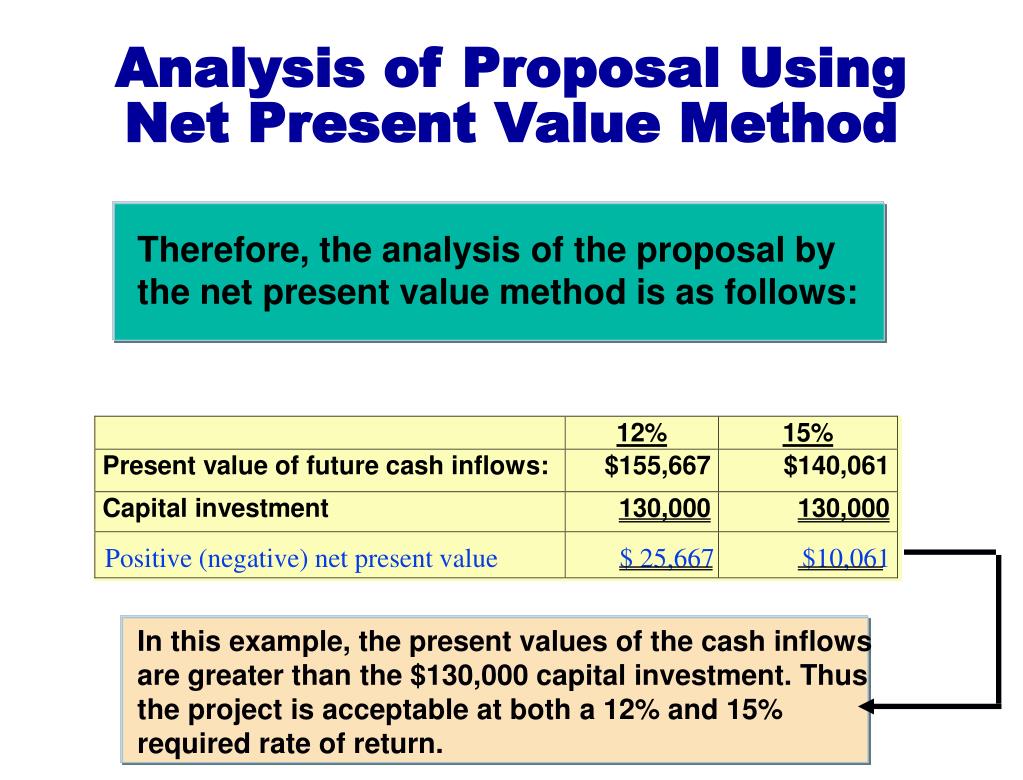 Analysis of Proposal Using Net Present Value Method

Therefore, the analysis of the proposal by the net present value method is as follows:

| | 12% | 15% |
|---|---|---|
| Present value of future cash inflows: | \$155,667 | \$140,061 |
| Capital investment | 130,000 | 130,000 |
| Positive (negative) net present value | \$ 25,667 | \$10,061 |

In this example, the present values of the cash inflows are greater than the \$130,000 capital investment. Thus the project is acceptable at both a 12% and 15% required rate of return.